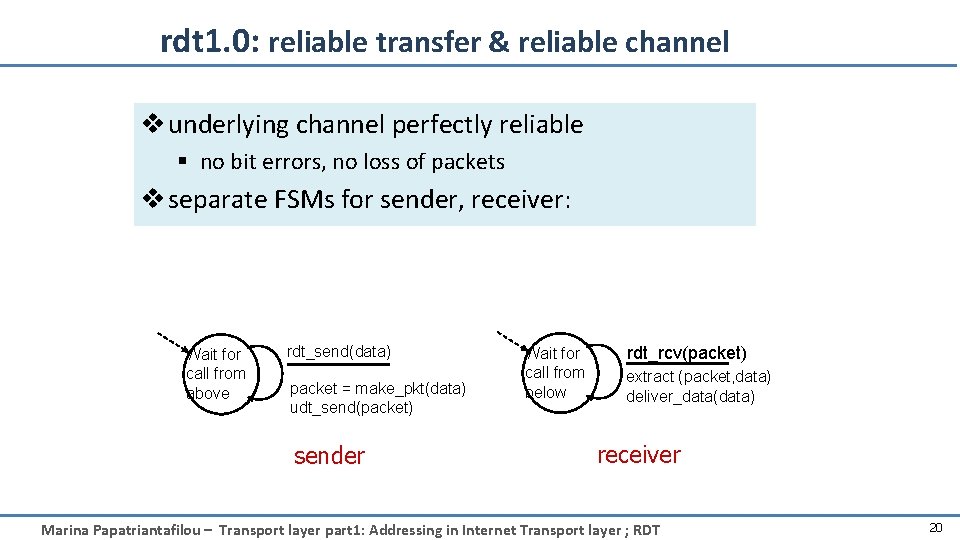 rdt1.0: reliable transfer & reliable channel

❖ underlying channel perfectly reliable

▪ no bit errors, no loss of packets

❖ separate FSMs for sender, receiver:

Wait for call from above

rdt_send(data)

packet = make_pkt(data)
udt_send(packet)

sender

Wait for call from below

rdt_rcv(packet)

extract (packet,data)
deliver_data(data)

receiver

Marina Papatriantafilou – Transport layer part1: Addressing in Internet Transport layer ; RDT

20